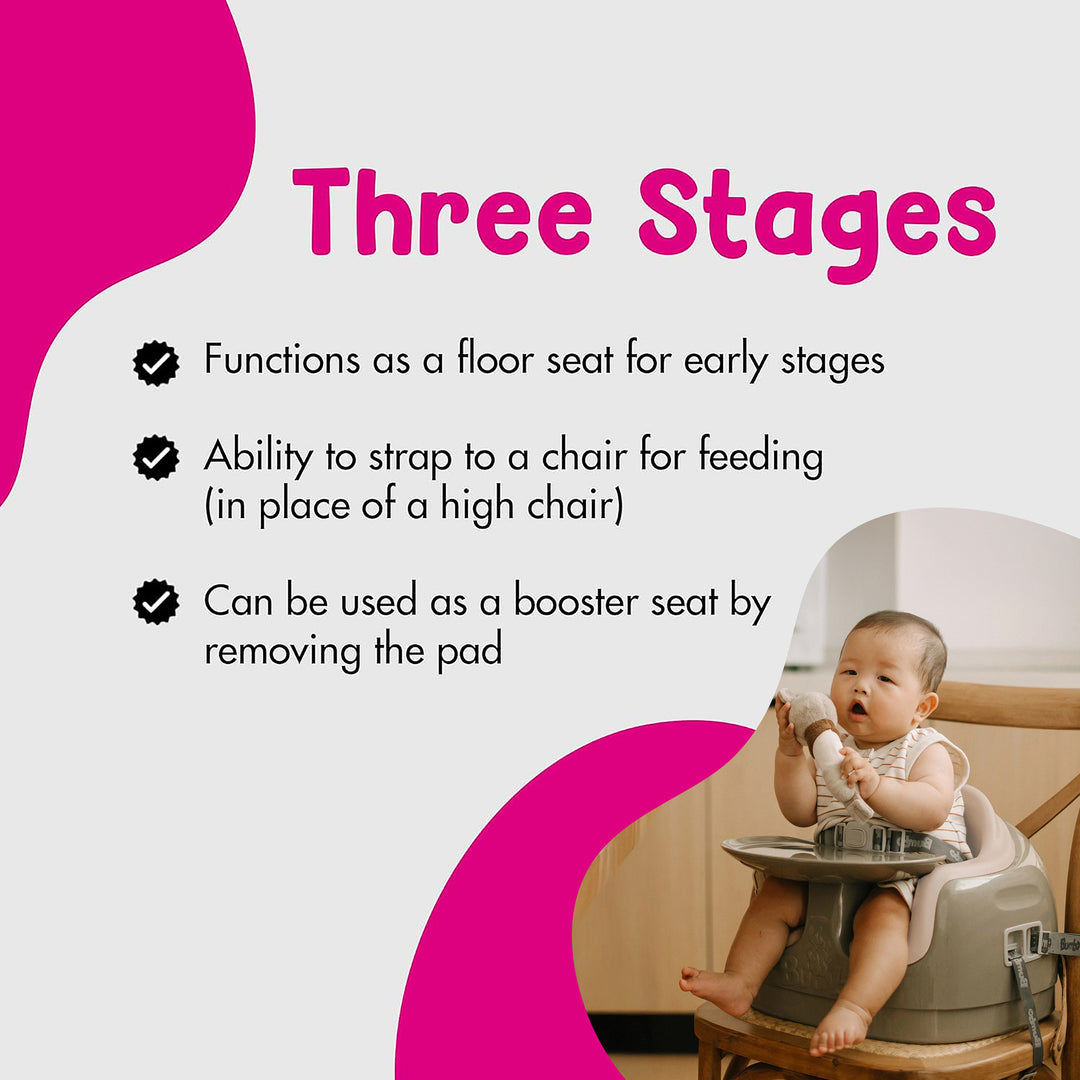 Three Stages

Functions as a floor seat for early stages

Ability to strap to a chair for feeding (in place of a high chair)

Can be used as a booster seat by removing the pad